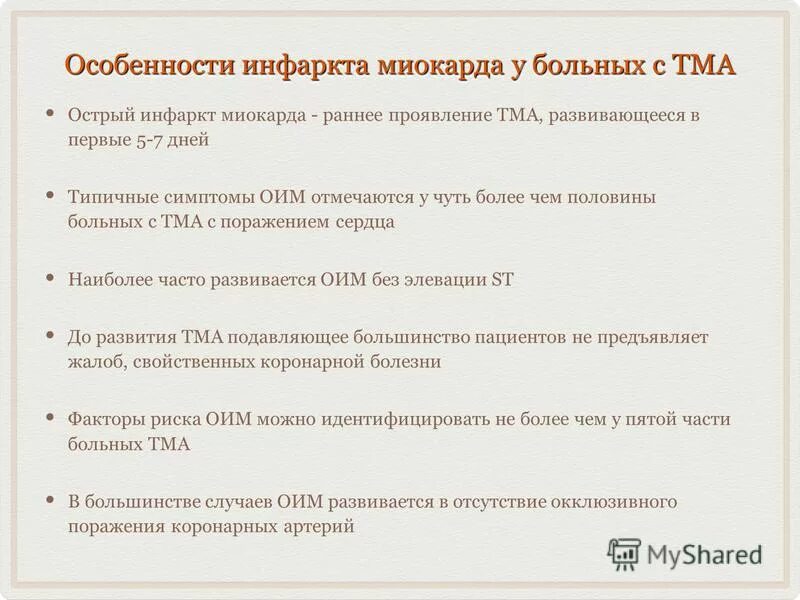 Особенности инфаркта миокарда у больных с ТМА

• Острый инфаркт миокарда - раннее проявление ТМА, развивающееся в первые 5-7 дней

• Типичные симптомы ОИМ отмечаются у чуть более чем половины больных с ТМА с поражением сердца

• Наиболее часто развивается ОИМ без элевации ST

• До развития ТМА подавляющее большинство пациентов не предъявляет жалоб, свойственных коронарной болезни

• Факторы риска ОИМ можно идентифицировать не более чем у пятой части больных ТМА

• В большинстве случаев ОИМ развивается в отсутствие окклюзивного поражения коронарных артерий

MyShared